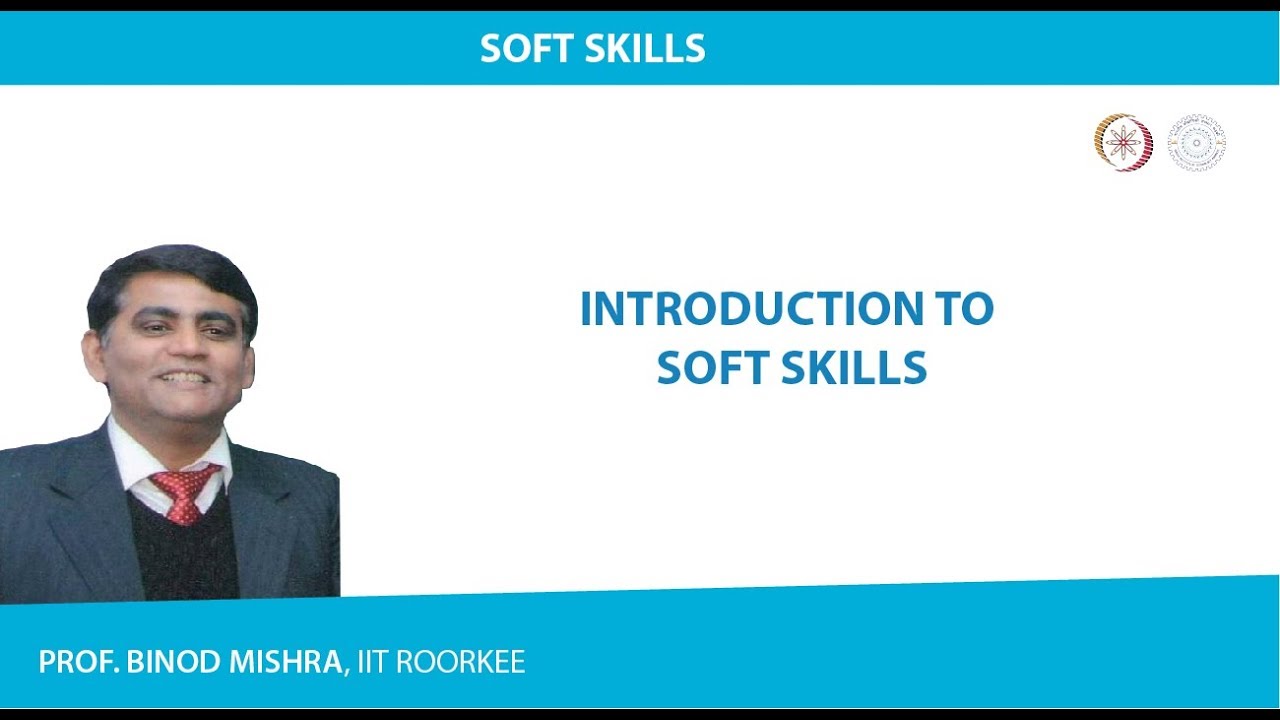 SOFT SKILLS

INTRODUCTION TO SOFT SKILLS

PROF. BINOD MISHRA, IIT ROORKEE